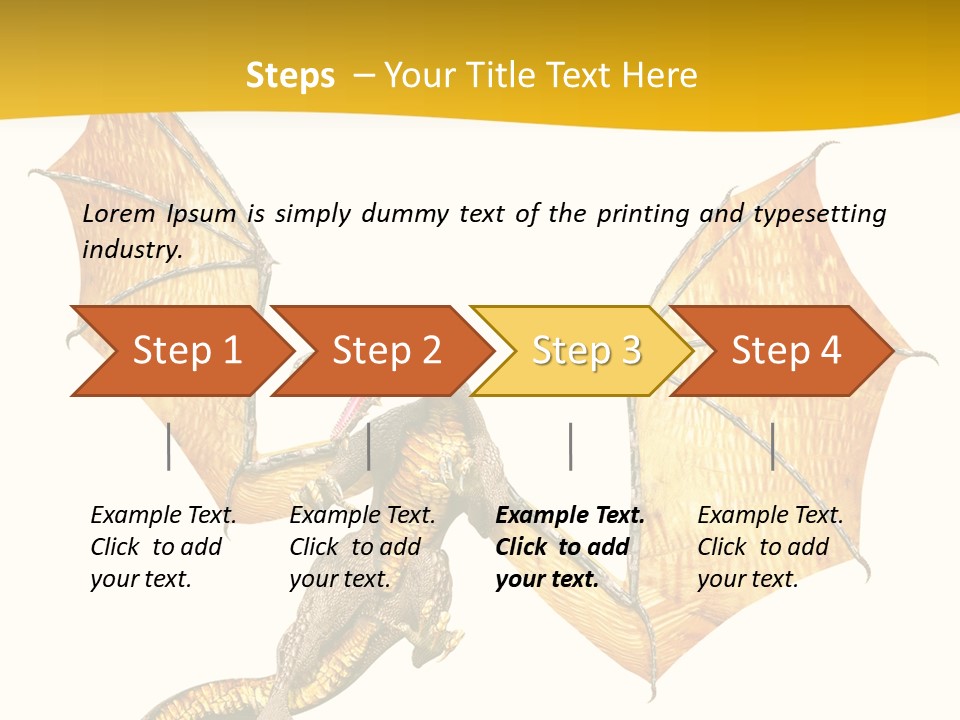 Steps – Your Title Text Here

Lorem Ipsum is simply dummy text of the printing and typesetting industry.

Step 1

Step 2

Step 3

Step 4

Example Text. Click to add your text.

Example Text. Click to add your text.

Example Text. Click to add your text.

Example Text. Click to add your text.